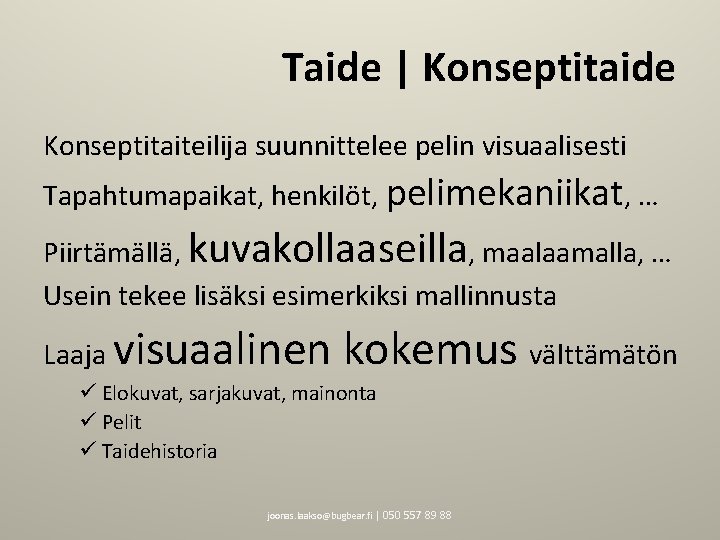 Taide | Konseptitaide

Konseptitaiteilija suunnittelee pelin visuaalisesti

Tapahtumapaikat, henkilöt, pelimekaniikat, …

Piirtämällä, kuvakollaaseilla, maalaamalla, …

Usein tekee lisäksi esimerkiksi mallinnusta

Laaja visuaalinen kokemus välttämätön

✓ Elokuvat, sarjakuvat, mainonta
✓ Pelit
✓ Taidehistoria

joonas.laakso@bugbear.fi | 050 557 89 88